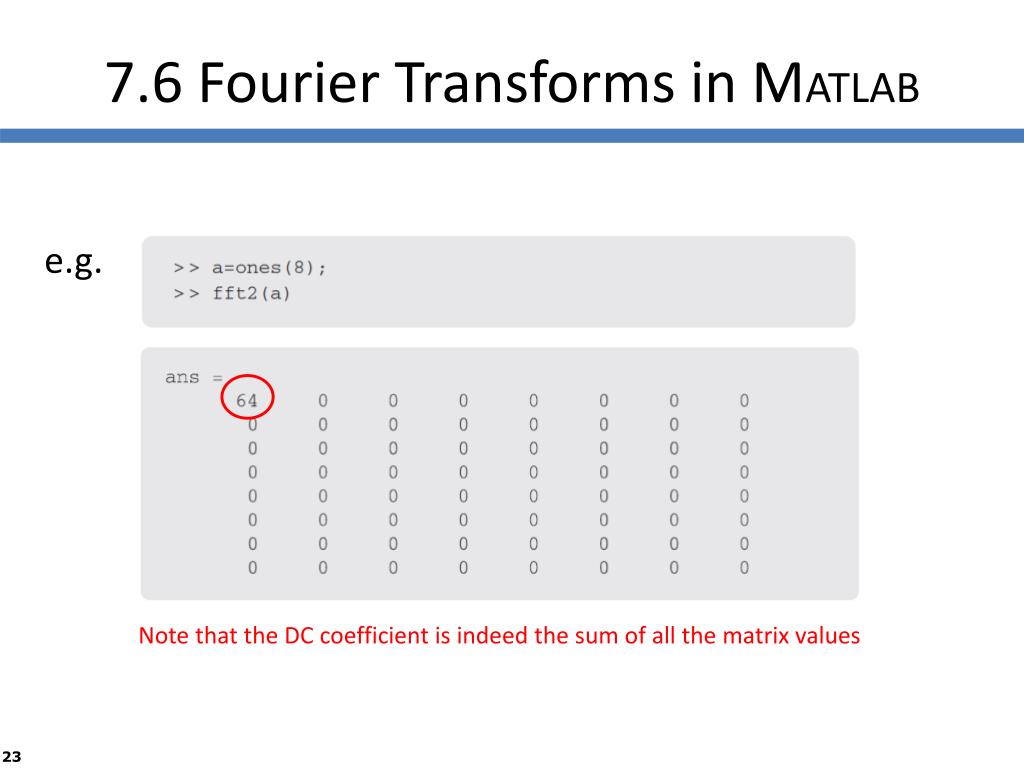 7.6 Fourier Transforms in MATLAB

e.g.

>> a=ones(8);
>> fft2(a)

ans =

| 64 | 0 | 0 | 0 | 0 | 0 | 0 | 0 |
|---|---|---|---|---|---|---|---|
| 0 | 0 | 0 | 0 | 0 | 0 | 0 | 0 |
| 0 | 0 | 0 | 0 | 0 | 0 | 0 | 0 |
| 0 | 0 | 0 | 0 | 0 | 0 | 0 | 0 |
| 0 | 0 | 0 | 0 | 0 | 0 | 0 | 0 |
| 0 | 0 | 0 | 0 | 0 | 0 | 0 | 0 |
| 0 | 0 | 0 | 0 | 0 | 0 | 0 | 0 |
| 0 | 0 | 0 | 0 | 0 | 0 | 0 | 0 |

Note that the DC coefficient is indeed the sum of all the matrix values

23